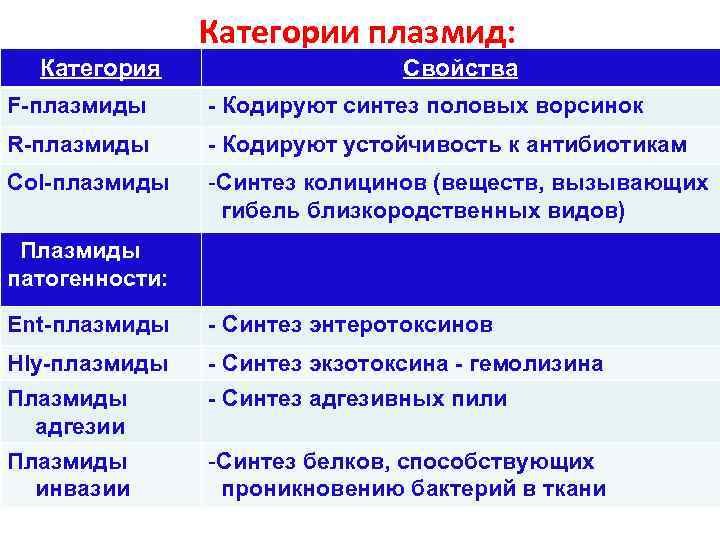 Категории плазмид:

| Категория | Свойства |
|---|---|
| F-плазмиды | - Кодируют синтез половых ворсинок |
| R-плазмиды | - Кодируют устойчивость к антибиотикам |
| Col-плазмиды | -Синтез колицинов (веществ, вызывающих гибель близкородственных видов) |
| Плазмиды патогенности: | |
| Ent-плазмиды | - Синтез энтеротоксинов |
| Hly-плазмиды | - Синтез экзотоксина - гемолизина |
| Плазмиды адгезии | - Синтез адгезивных пили |
| Плазмиды инвазии | -Синтез белков, способствующих проникновению бактерий в ткани |